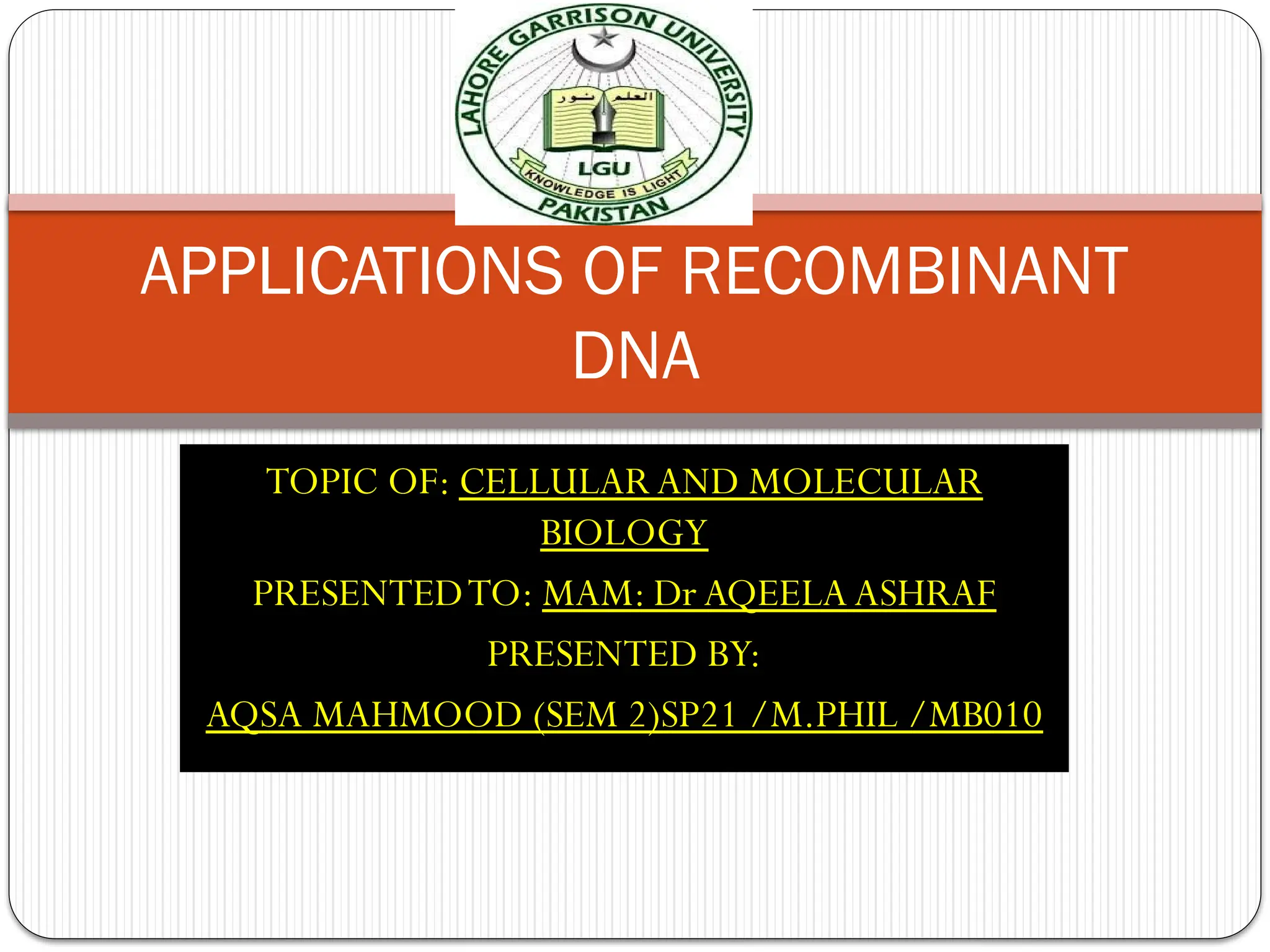 LAHORE GARRISON UNIVERSITY
العلم نور
LGU
KNOWLEDGE IS LIGHT
PAKISTAN

APPLICATIONS OF RECOMBINANT DNA

TOPIC OF: CELLULAR AND MOLECULAR BIOLOGY

PRESENTED TO: MAM: Dr AQEELA ASHRAF

PRESENTED BY:

AQSA MAHMOOD (SEM 2)SP21 /M.PHIL /MB010